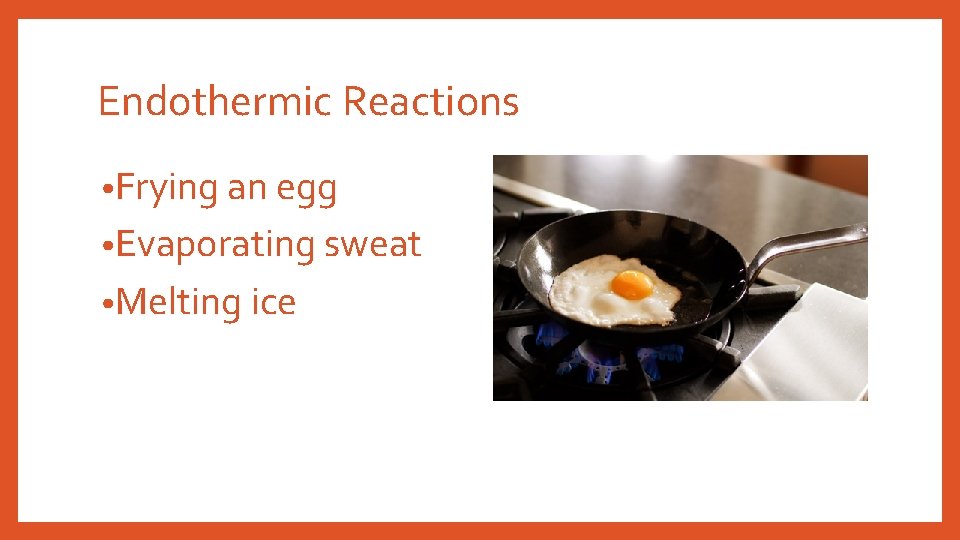 Endothermic Reactions

•Frying an egg
•Evaporating sweat
•Melting ice